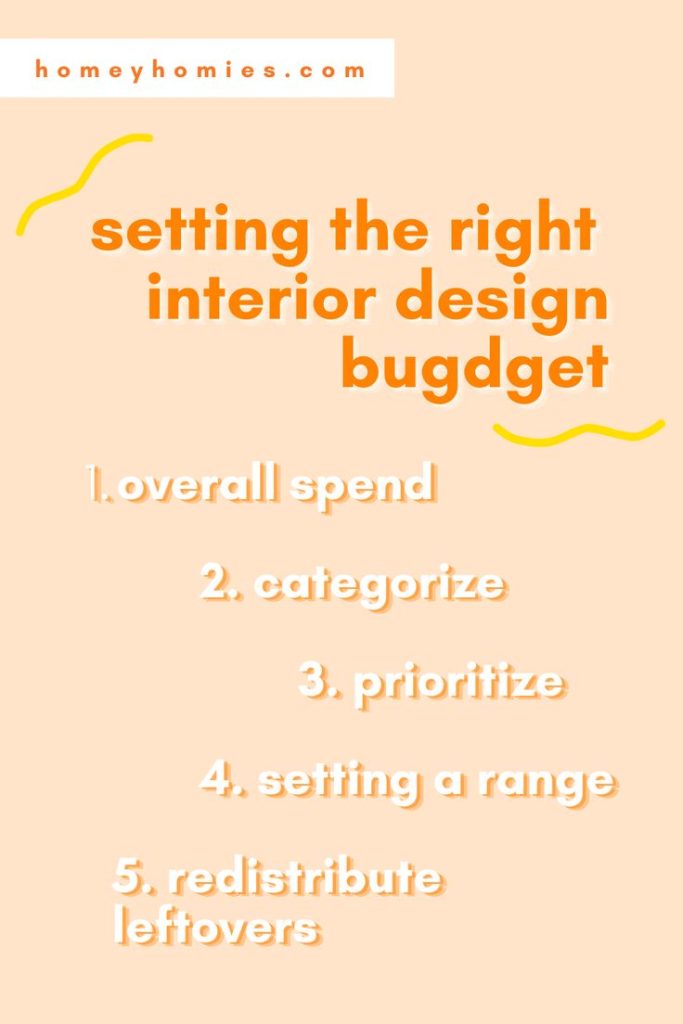 homeyhomies.com

setting the right interior design bugdget

1. overall spend

2. categorize

3. prioritize

4. setting a range

5. redistribute leftovers